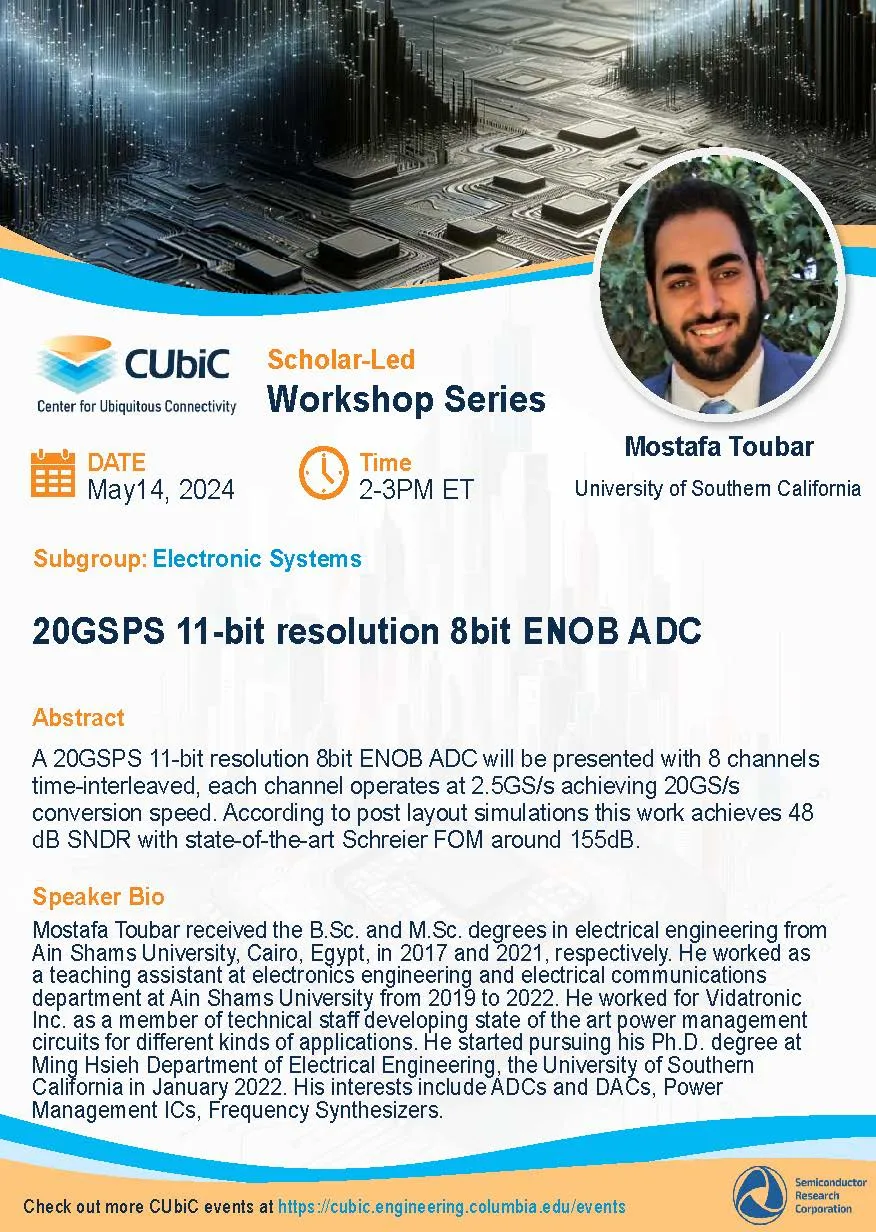 CUbiC
Center for Ubiquitous Connectivity

Scholar-Led
Workshop Series

Mostafa Toubar
University of Southern California

DATE
May14, 2024

Time
2-3PM ET

Subgroup: Electronic Systems

20GSPS 11-bit resolution 8bit ENOB ADC

Abstract
A 20GSPS 11-bit resolution 8bit ENOB ADC will be presented with 8 channels time-interleaved, each channel operates at 2.5GS/s achieving 20GS/s conversion speed. According to post layout simulations this work achieves 48 dB SNDR with state-of-the-art Schreier FOM around 155dB.

Speaker Bio
Mostafa Toubar received the B.Sc. and M.Sc. degrees in electrical engineering from Ain Shams University, Cairo, Egypt, in 2017 and 2021, respectively. He worked as a teaching assistant at electronics engineering and electrical communications department at Ain Shams University from 2019 to 2022. He worked for Vidatronic Inc. as a member of technical staff developing state of the art power management circuits for different kinds of applications. He started pursuing his Ph.D. degree at Ming Hsieh Department of Electrical Engineering, the University of Southern California in January 2022. His interests include ADCs and DACs, Power Management ICs, Frequency Synthesizers.

Check out more CUbiC events at https://cubic.engineering.columbia.edu/events

Semiconductor Research Corporation